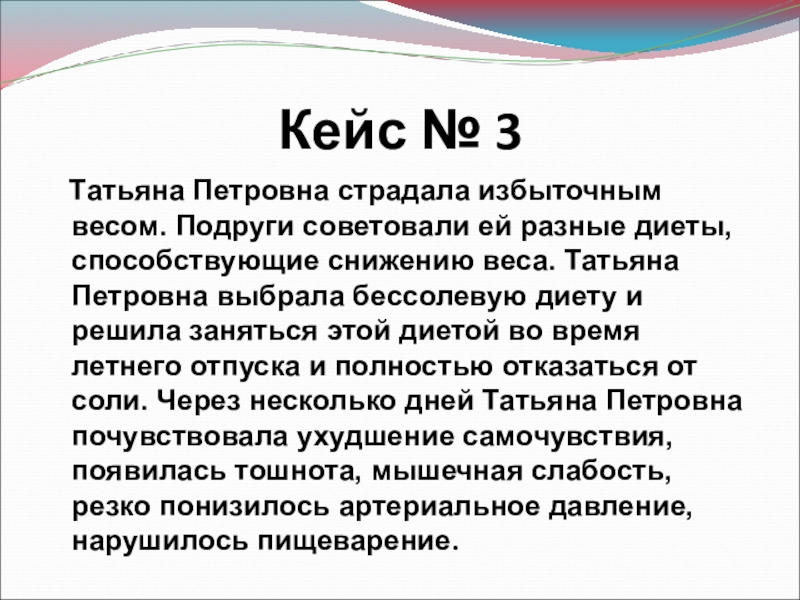 Кейс № 3

Татьяна Петровна страдала избыточным весом. Подруги советовали ей разные диеты, способствующие снижению веса. Татьяна Петровна выбрала бессолевую диету и решила заняться этой диетой во время летнего отпуска и полностью отказаться от соли. Через несколько дней Татьяна Петровна почувствовала ухудшение самочувствия, появилась тошнота, мышечная слабость, резко понизилось артериальное давление, нарушилось пищеварение.